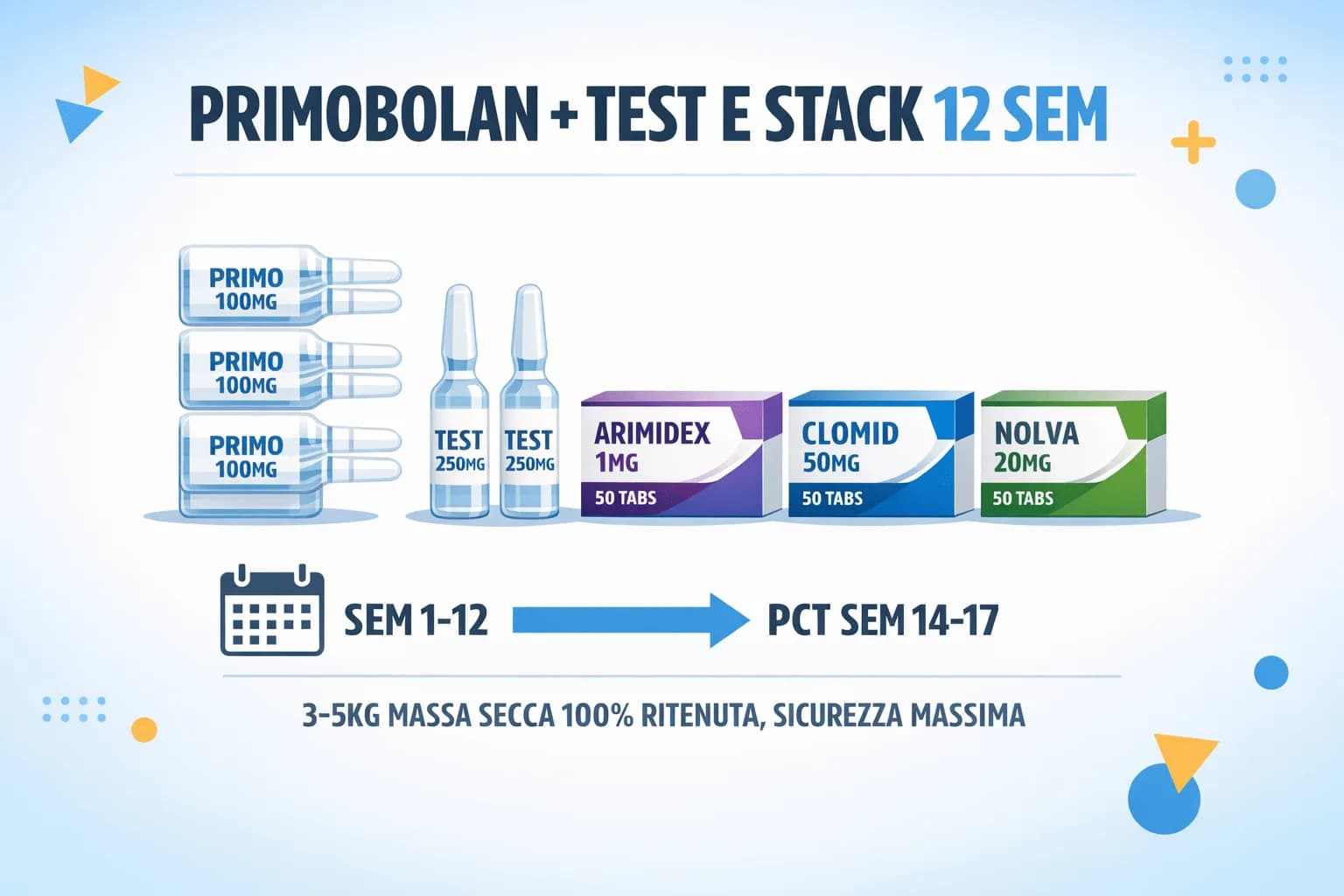 PRIMOBOLAN + TEST E STACK 12 SEM

PRIMO 100MG

PRIMO 100MG

PRIMO 100MG

TEST 250MG

TEST 250MG

ARIMIDEX 1MG 50 TABS

CLOMID 50MG 50 TABS

NOLVA 20MG 50 TABS

SEM 1-12

PCT SEM 14-17

3-5KG MASSA SECCA 100% RITENUTA, SICUREZZA MASSIMA